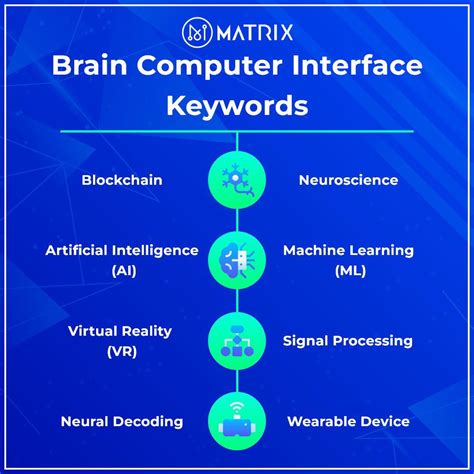 MATRIX

Brain Computer Interface Keywords

Blockchain

Neuroscience

Artificial Intelligence (AI)

Machine Learning (ML)

Virtual Reality (VR)

Signal Processing

Neural Decoding

Wearable Device